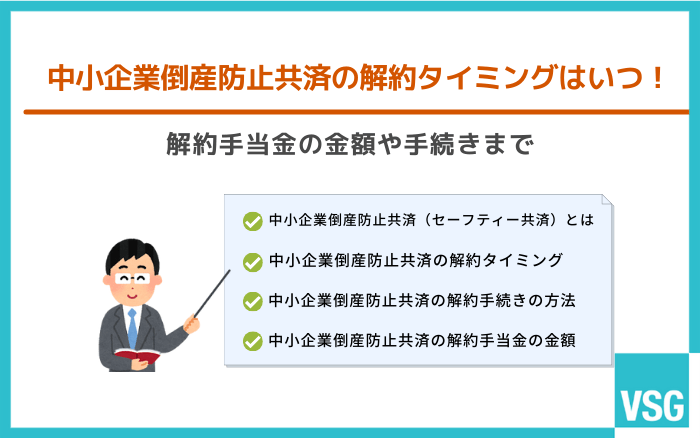 中小企業倒産防止共済の解約タイミングはいつ！

解約手当金の金額や手続きまで

中小企業倒産防止共済（セーフティー共済）とは

中小企業倒産防止共済の解約タイミング

中小企業倒産防止共済の解約手続きの方法

中小企業倒産防止共済の解約手当金の金額

VSG